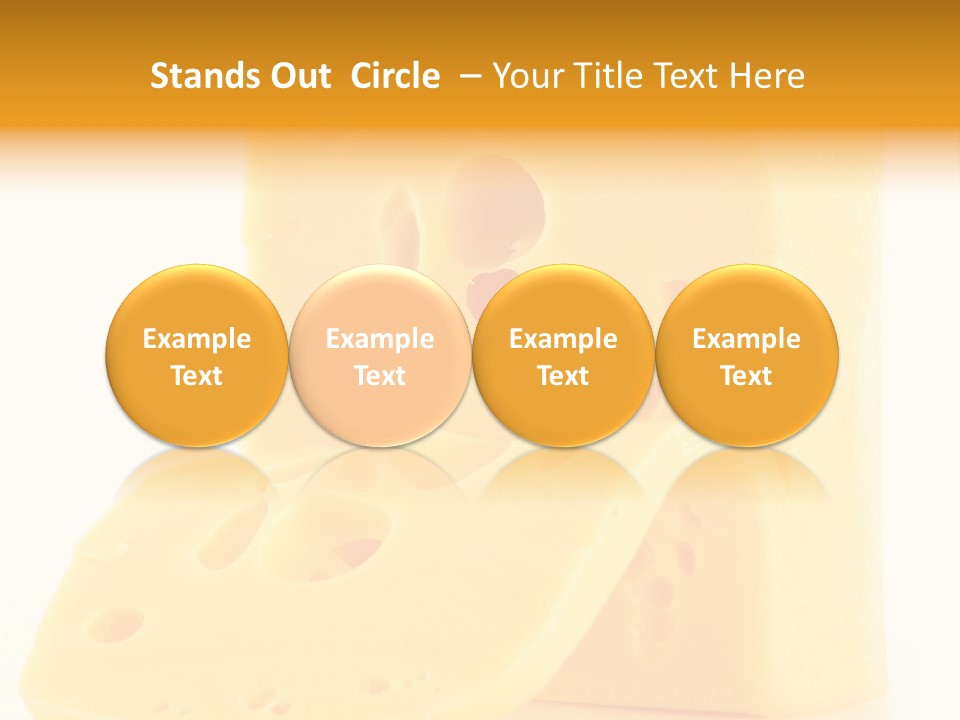 Stands Out Circle – Your Title Text Here

Example Text

Example Text

Example Text

Example Text